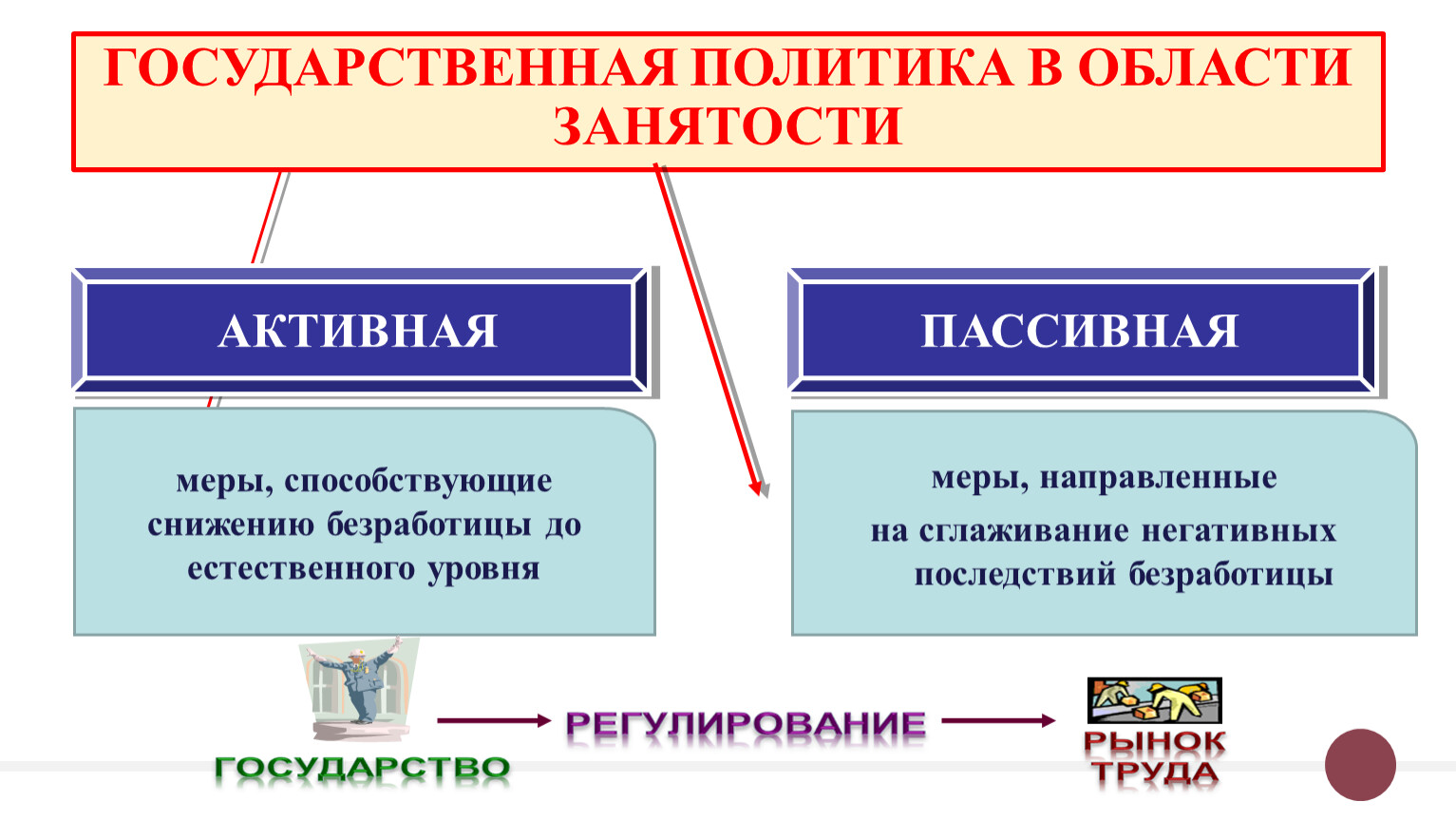 ГОСУДАРСТВЕННАЯ ПОЛИТИКА В ОБЛАСТИ ЗАНЯТОСТИ

АКТИВНАЯ

меры, способствующие снижению безработицы до естественного уровня

ПАССИВНАЯ

меры, направленные на сглаживание негативных последствий безработицы

ГОСУДАРСТВО

РЕГУЛИРОВАНИЕ

РЫНОК ТРУДА